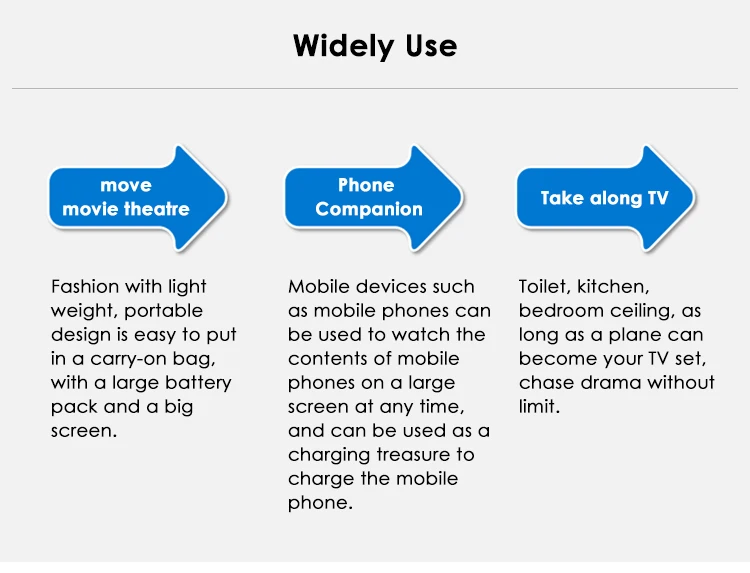 Widely Use

move
movie theatre

Fashion with light weight, portable design is easy to put in a carry-on bag, with a large battery pack and a big screen.

Phone
Companion

Mobile devices such as mobile phones can be used to watch the contents of mobile phones on a large screen at any time, and can be used as a charging treasure to charge the mobile phone.

Take along TV

Toilet, kitchen, bedroom ceiling, as long as a plane can become your TV set, chase drama without limit.